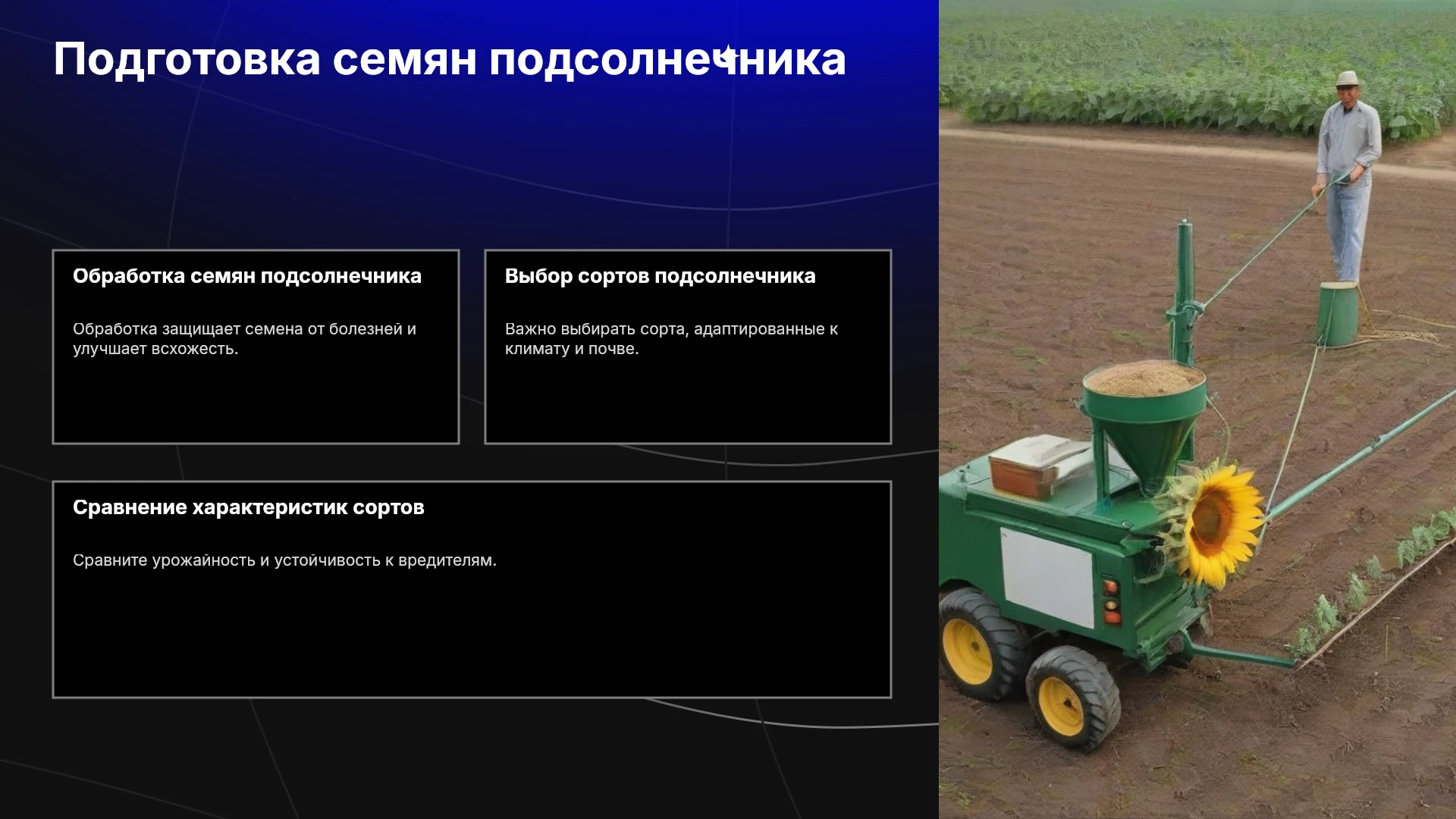 Подготовка семян подсолнечника

Обработка семян подсолнечника

Обработка защищает семена от болезней и улучшает всхожесть.

Выбор сортов подсолнечника

Важно выбирать сорта, адаптированные к климату и почве.

Сравнение характеристик сортов

Сравните урожайность и устойчивость к вредителям.